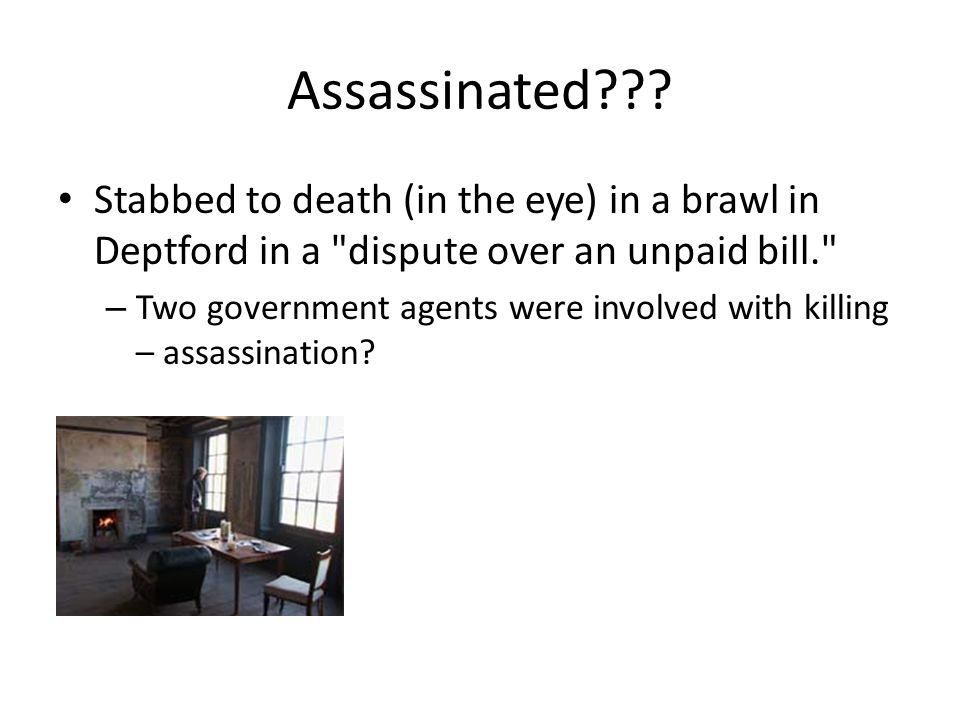 Assassinated???

• Stabbed to death (in the eye) in a brawl in Deptford in a "dispute over an unpaid bill."

– Two government agents were involved with killing – assassination?